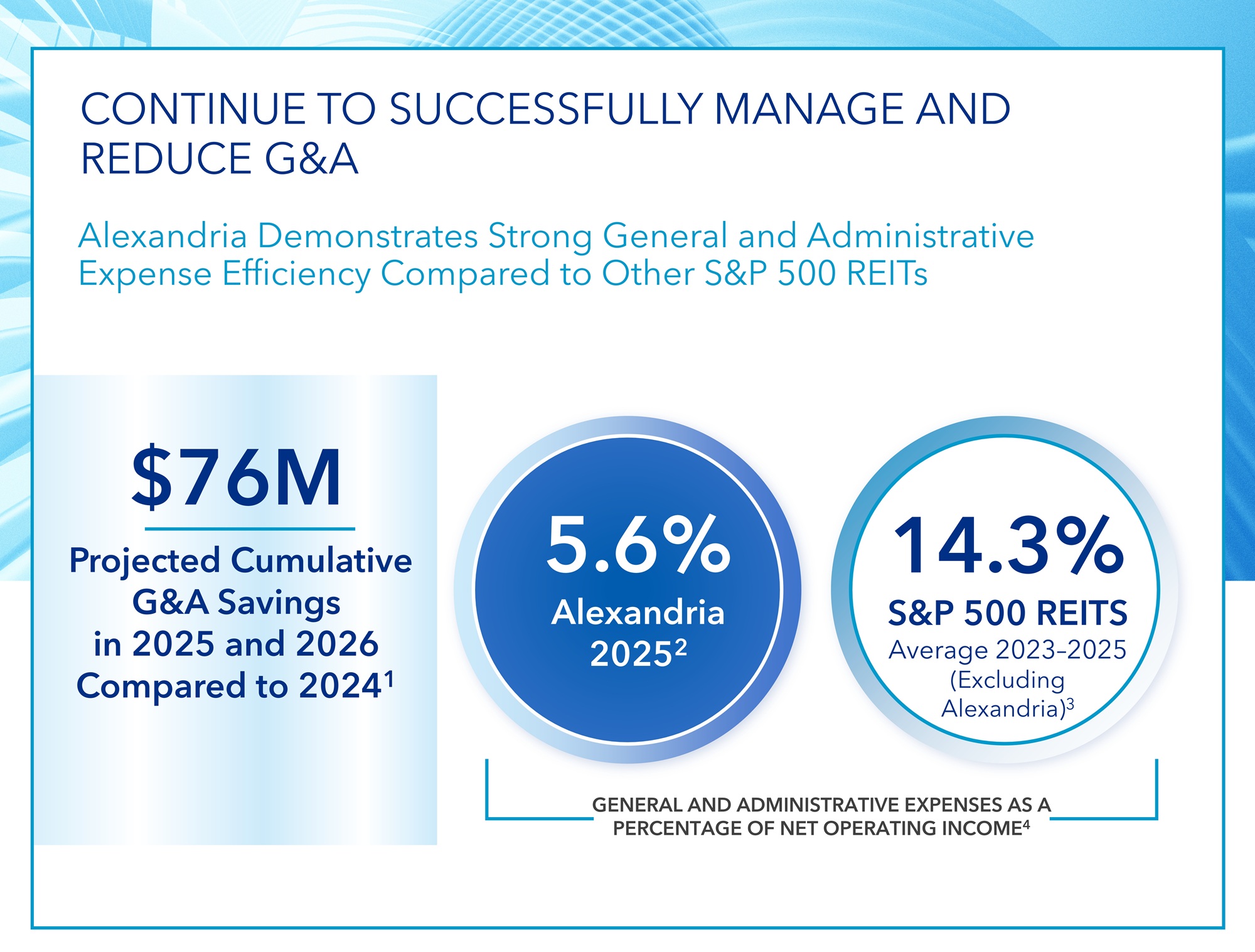 CONTINUE TO SUCCESSFULLY MANAGE AND REDUCE G&A

Alexandria Demonstrates Strong General and Administrative Expense Efficiency Compared to Other S&P 500 REITs

$76M

Projected Cumulative G&A Savings in 2025 and 2026 Compared to 2024$^1$

5.6%

Alexandria 2025$^2$

14.3%

S&P 500 REITS

Average 2023–2025 (Excluding Alexandria)$^3$

GENERAL AND ADMINISTRATIVE EXPENSES AS A PERCENTAGE OF NET OPERATING INCOME$^4$